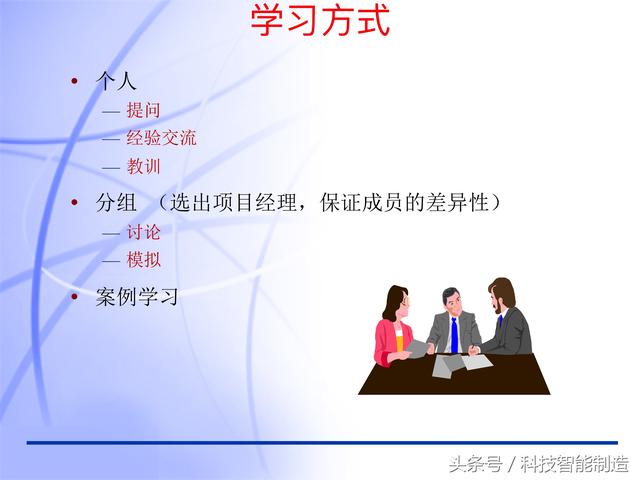 学习方式

• 个人
— 提问
— 经验交流
— 教训

• 分组 （选出项目经理，保证成员的差异性）
— 讨论
— 模拟

• 案例学习

头条号 / 科技智能制造